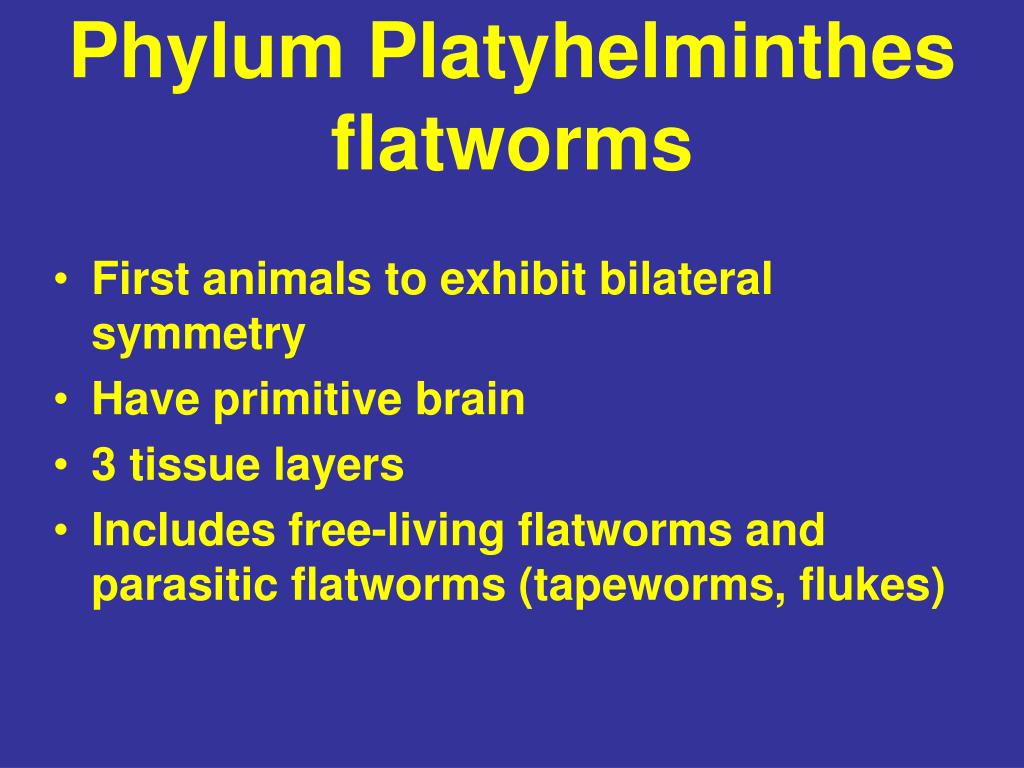 Phylum Platyhelminthes flatworms

• First animals to exhibit bilateral symmetry
• Have primitive brain
• 3 tissue layers
• Includes free-living flatworms and parasitic flatworms (tapeworms, flukes)